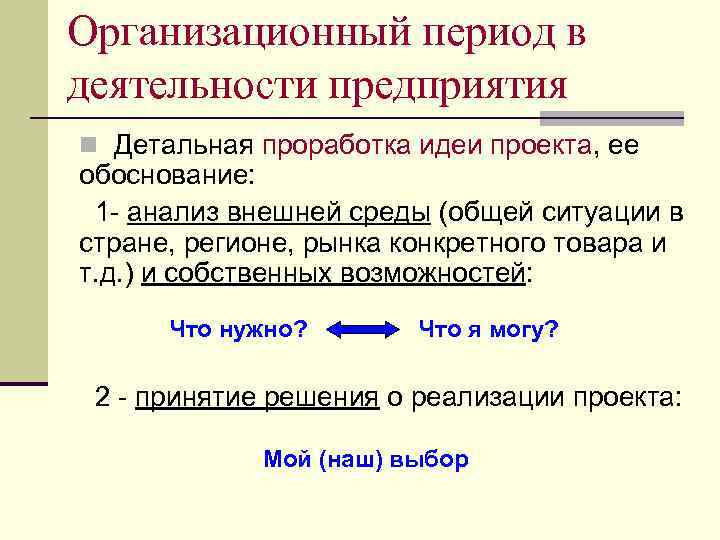 Организационный период в деятельности предприятия

Детальная проработка идеи проекта, ее обоснование:

1- анализ внешней среды (общей ситуации в стране, регионе, рынка конкретного товара и т.д.) и собственных возможностей:

Что нужно? Что я могу?

2 - принятие решения о реализации проекта:

Мой (наш) выбор